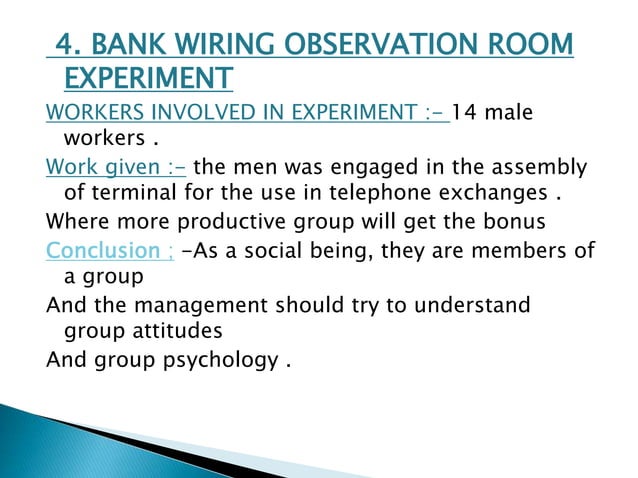 4. BANK WIRING OBSERVATION ROOM EXPERIMENT

WORKERS INVOLVED IN EXPERIMENT :- 14 male workers .

Work given :- the men was engaged in the assembly of terminal for the use in telephone exchanges .

Where more productive group will get the bonus

Conclusion ; -As a social being, they are members of a group

And the management should try to understand group attitudes

And group psychology .